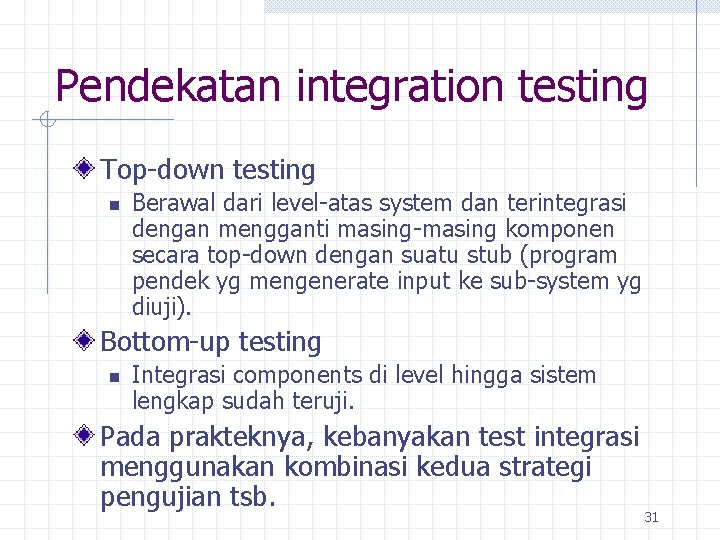 Pendekatan integration testing

Top-down testing

Berawal dari level-atas system dan terintegrasi dengan mengganti masing-masing komponen secara top-down dengan suatu stub (program pendek yg mengenerate input ke sub-system yg diuji).

Bottom-up testing

Integrasi components di level hingga sistem lengkap sudah teruji.

Pada prakteknya, kebanyakan test integrasi menggunakan kombinasi kedua strategi pengujian tsb.

31